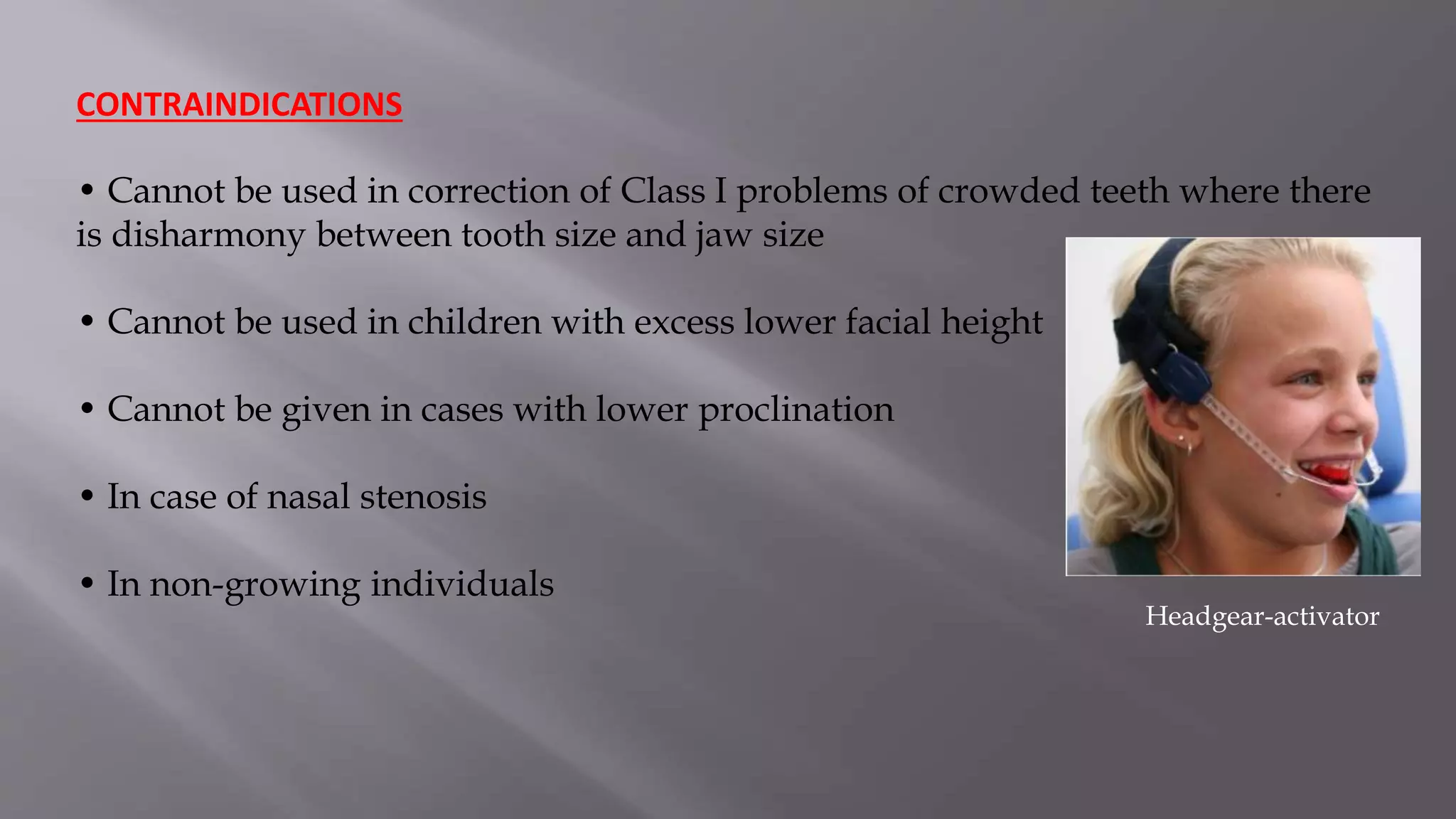 CONTRAINDICATIONS

• Cannot be used in correction of Class I problems of crowded teeth where there is disharmony between tooth size and jaw size

• Cannot be used in children with excess lower facial height

• Cannot be given in cases with lower proclination

• In case of nasal stenosis

• In non-growing individuals

Headgear-activator